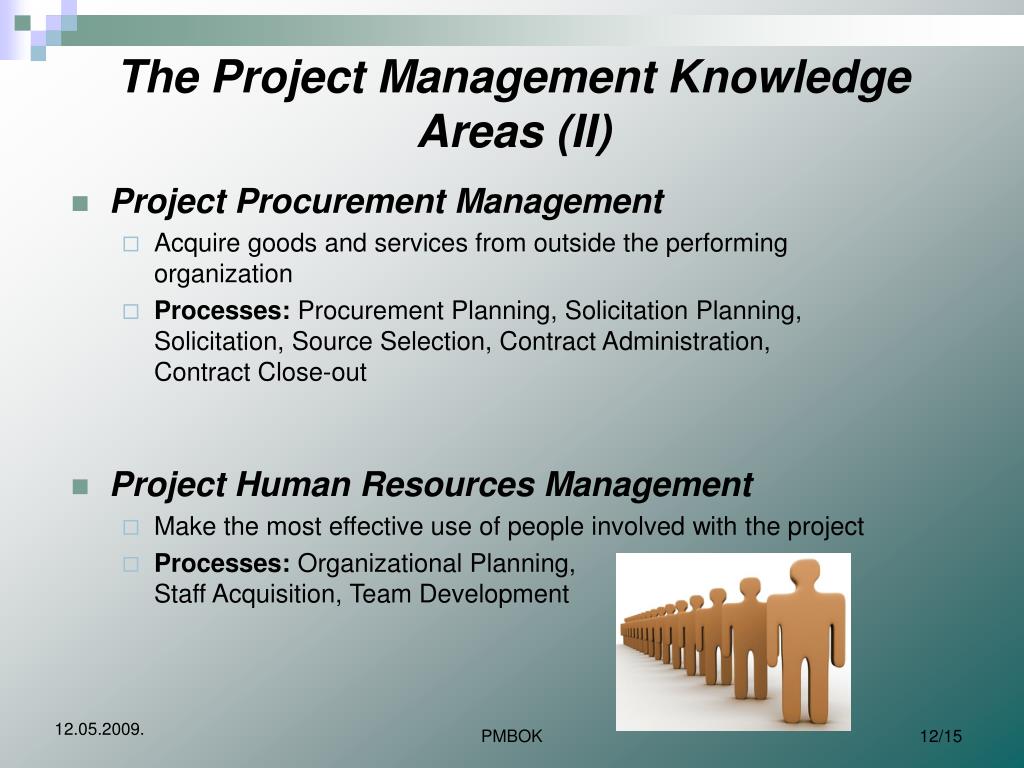 The Project Management Knowledge Areas (II)

Project Procurement Management

Acquire goods and services from outside the performing organization

Processes: Procurement Planning, Solicitation Planning, Solicitation, Source Selection, Contract Administration, Contract Close-out

Project Human Resources Management

Make the most effective use of people involved with the project

Processes: Organizational Planning, Staff Acquisition, Team Development

12.05.2009.

PMBOK

12/15